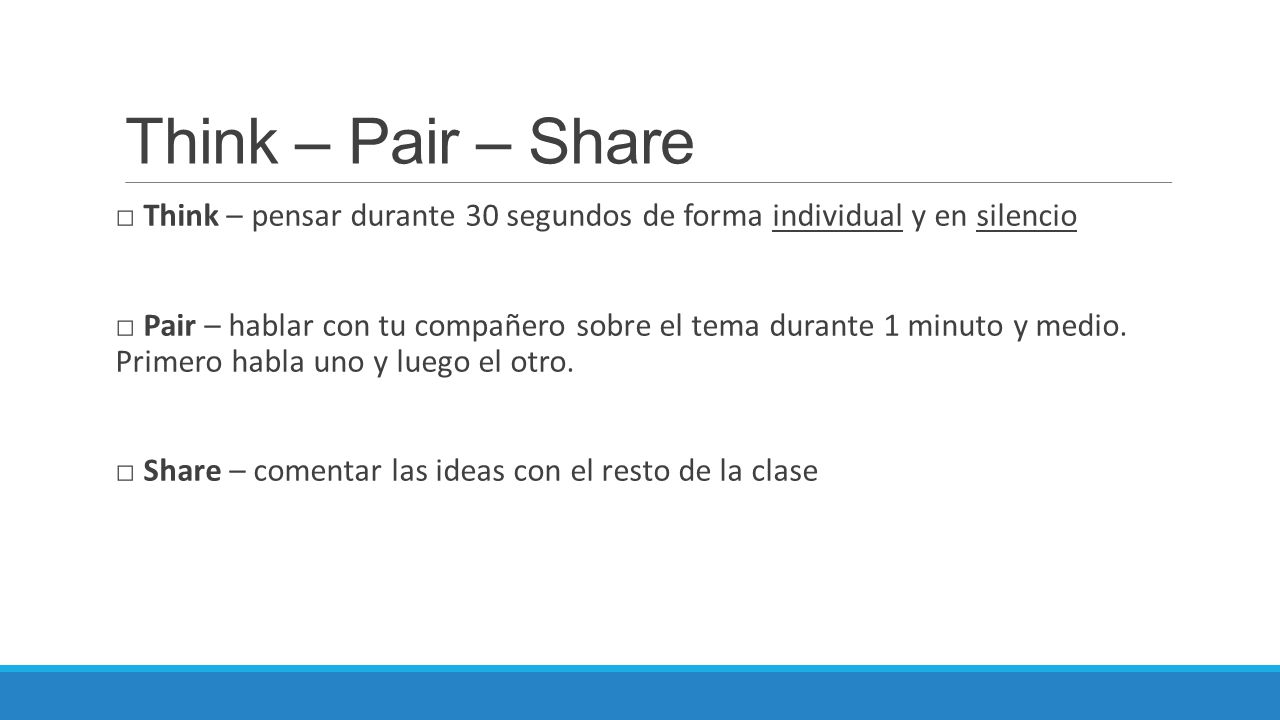 Think – Pair – Share

□ Think – pensar durante 30 segundos de forma individual y en silencio

□ Pair – hablar con tu compañero sobre el tema durante 1 minuto y medio. Primero habla uno y luego el otro.

□ Share – comentar las ideas con el resto de la clase